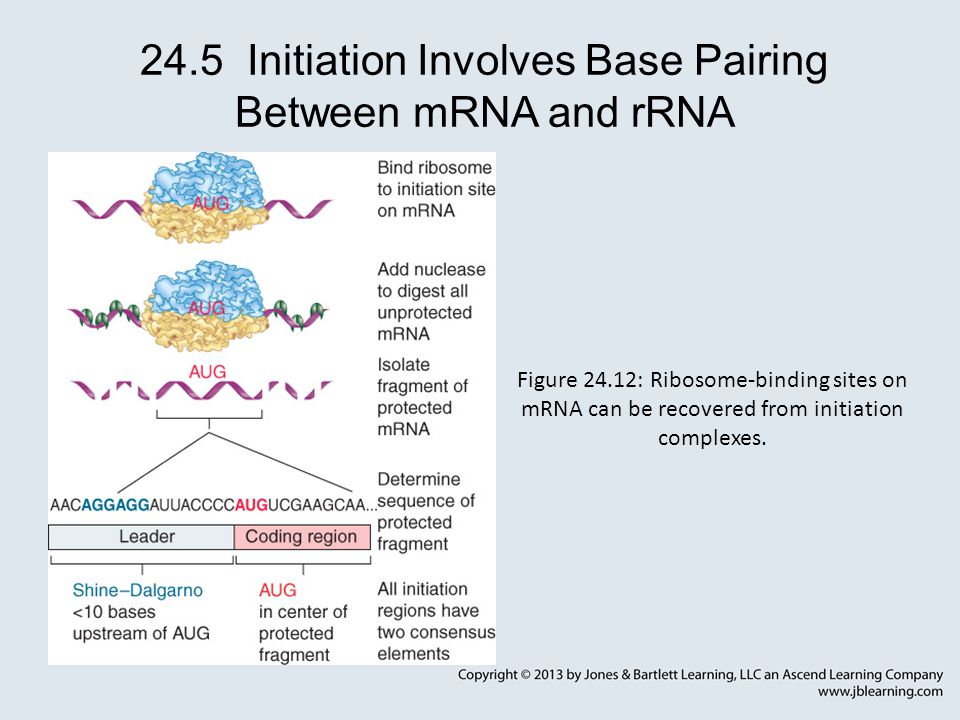 24.5 Initiation Involves Base Pairing Between mRNA and rRNA

AUG

Bind ribosome to initiation site on mRNA

AUG

Add nuclease to digest all unprotected mRNA

AUG

Isolate fragment of protected mRNA

AACAGGAGGAUUACCCCAUGUCGAAGCAA...

Determine sequence of protected fragment

Leader

Coding region

Shine–Dalgarno <10 bases upstream of AUG

AUG in center of protected fragment

All initiation regions have two consensus elements

Figure 24.12: Ribosome-binding sites on mRNA can be recovered from initiation complexes.

Copyright © 2013 by Jones & Bartlett Learning, LLC an Ascend Learning Company
www.jblearning.com